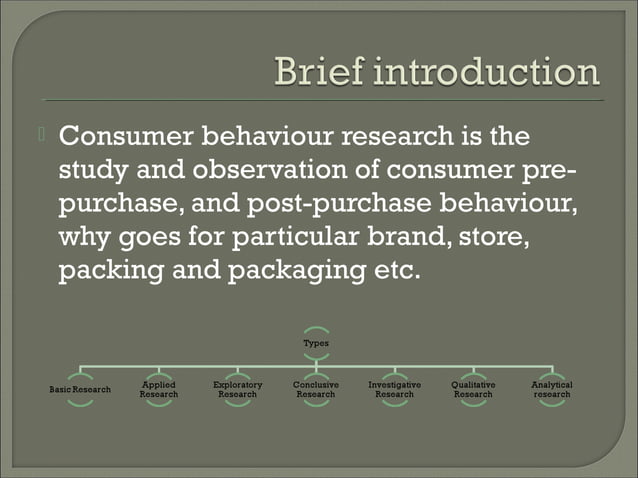 Brief introduction

Consumer behaviour research is the study and observation of consumer pre-purchase, and post-purchase behaviour, why goes for particular brand, store, packing and packaging etc.

Types

Basic Research

Applied Research

Exploratory Research

Conclusive Research

Investigative Research

Qualitative Research

Analytical research